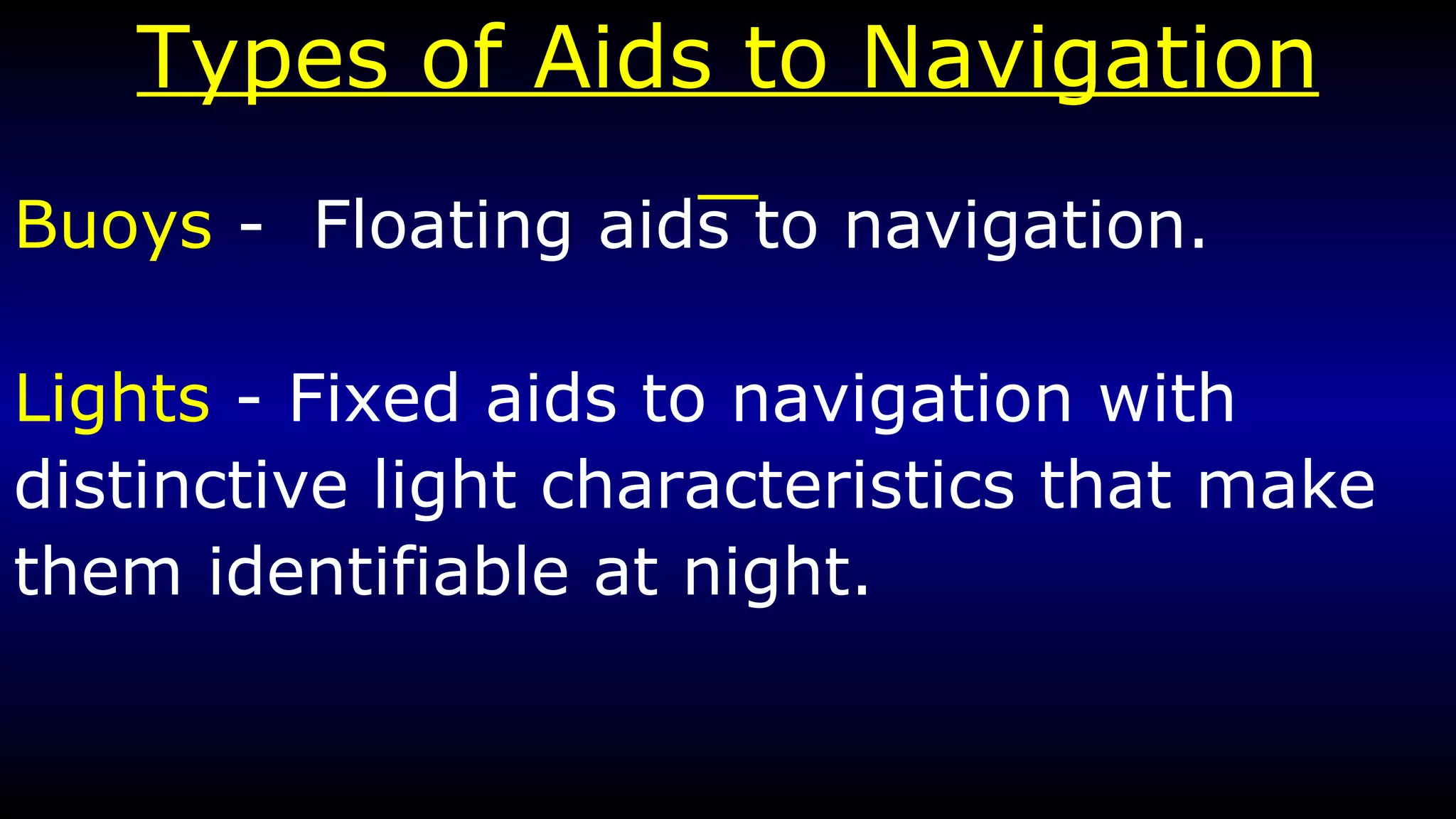 Types of Aids to Navigation

Buoys - Floating aids to navigation.

Lights - Fixed aids to navigation with distinctive light characteristics that make them identifiable at night.